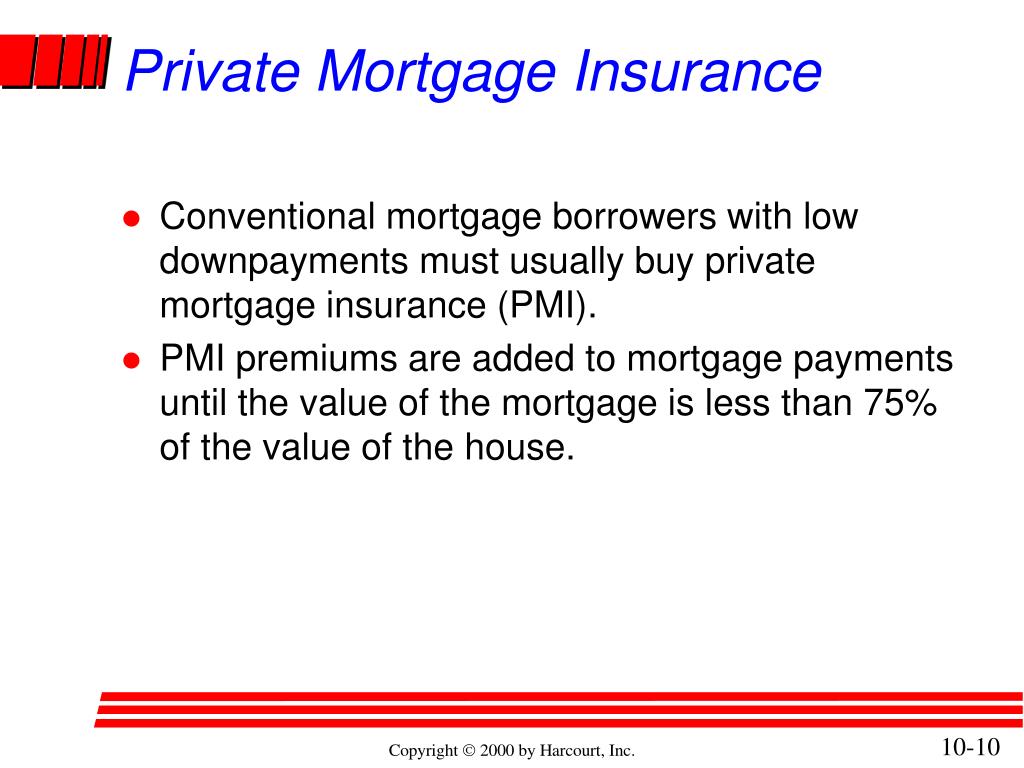 Private Mortgage Insurance

- Conventional mortgage borrowers with low downpayments must usually buy private mortgage insurance (PMI).
- PMI premiums are added to mortgage payments until the value of the mortgage is less than 75% of the value of the house.

Copyright © 2000 by Harcourt, Inc.

10-10